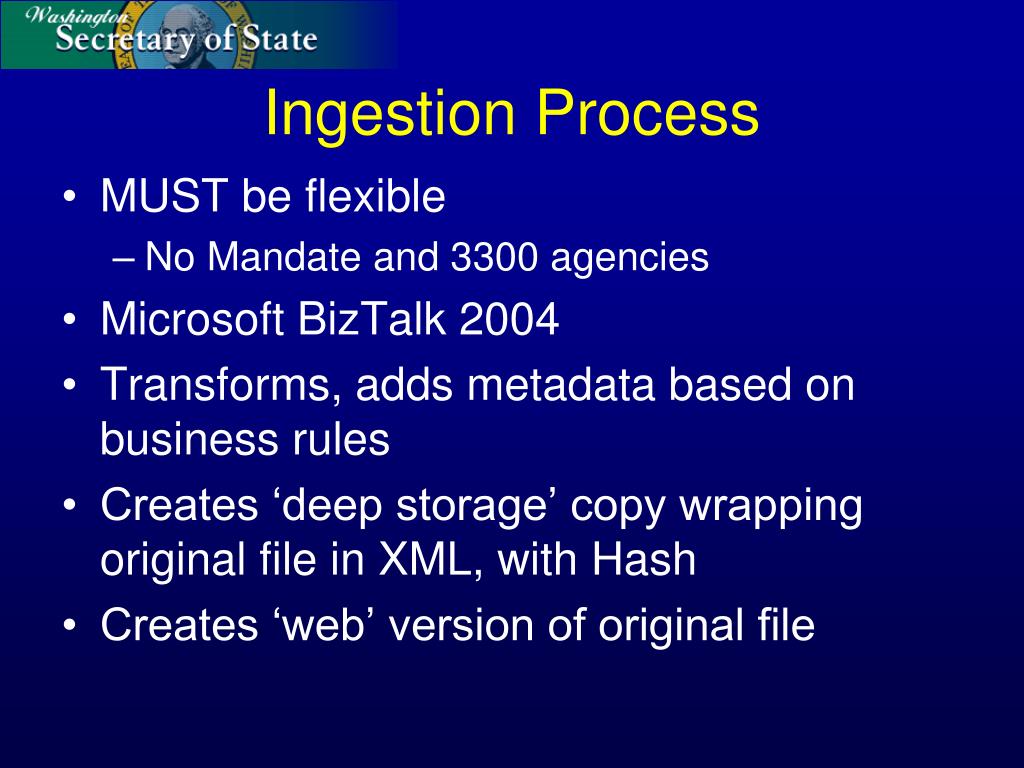 Washington
Secretary of State

Ingestion Process

• MUST be flexible
– No Mandate and 3300 agencies
• Microsoft BizTalk 2004
• Transforms, adds metadata based on business rules
• Creates ‘deep storage’ copy wrapping original file in XML, with Hash
• Creates ‘web’ version of original file